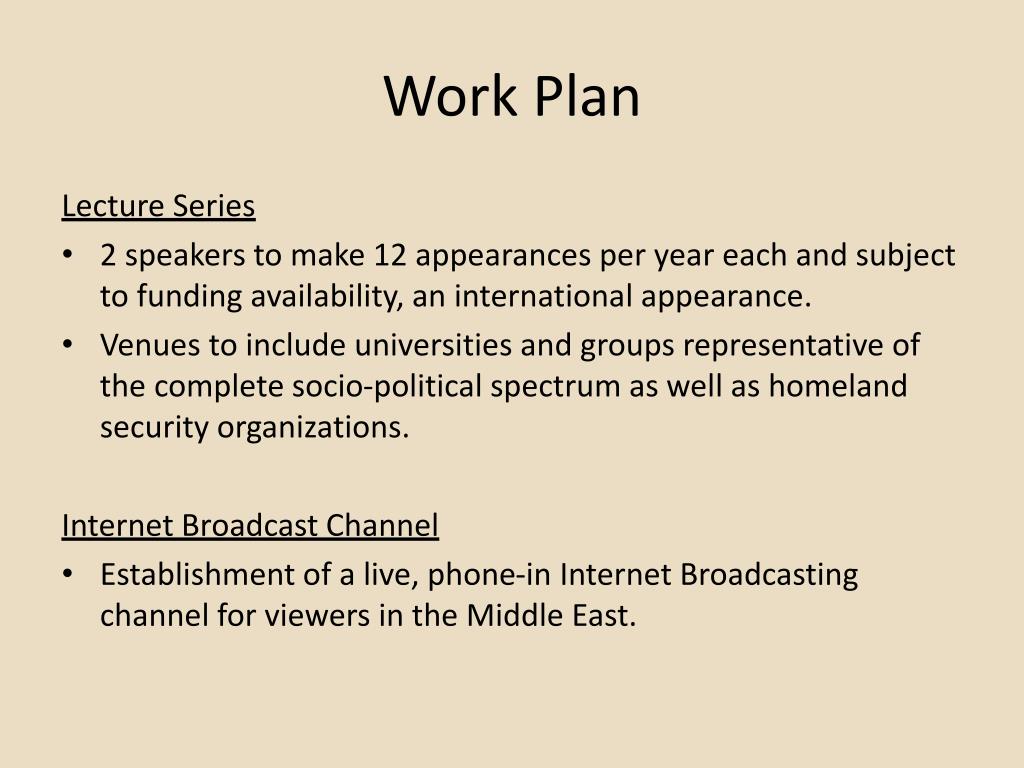 Work Plan

Lecture Series

• 2 speakers to make 12 appearances per year each and subject to funding availability, an international appearance.
• Venues to include universities and groups representative of the complete socio-political spectrum as well as homeland security organizations.

Internet Broadcast Channel

• Establishment of a live, phone-in Internet Broadcasting channel for viewers in the Middle East.